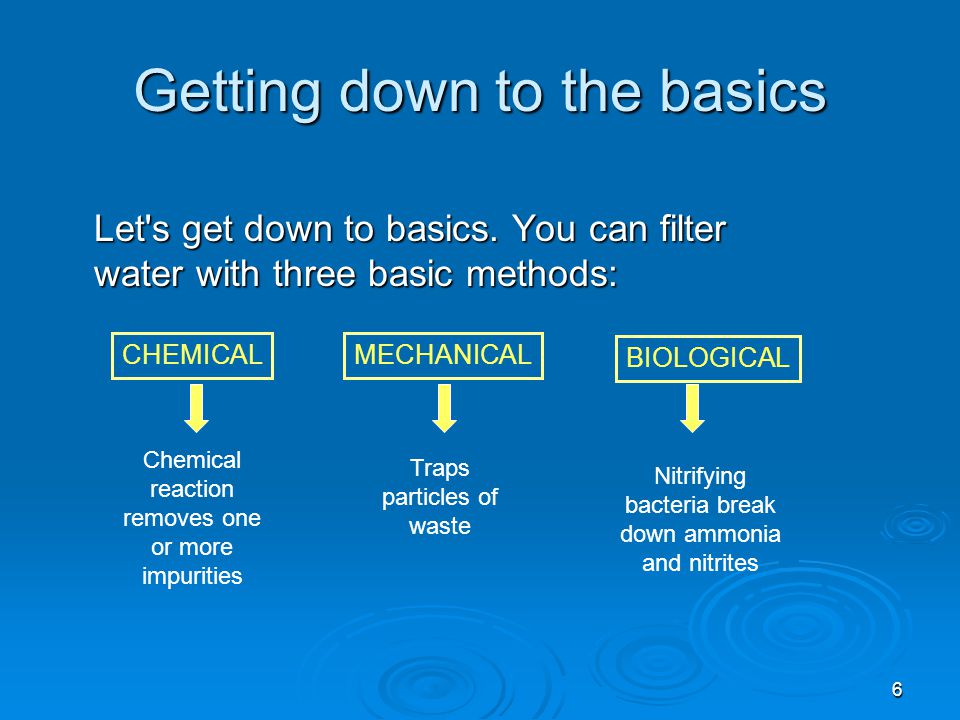 Getting down to the basics

Let's get down to basics. You can filter water with three basic methods:

CHEMICAL

Chemical reaction removes one or more impurities

MECHANICAL

Traps particles of waste

BIOLOGICAL

Nitrifying bacteria break down ammonia and nitrites

6